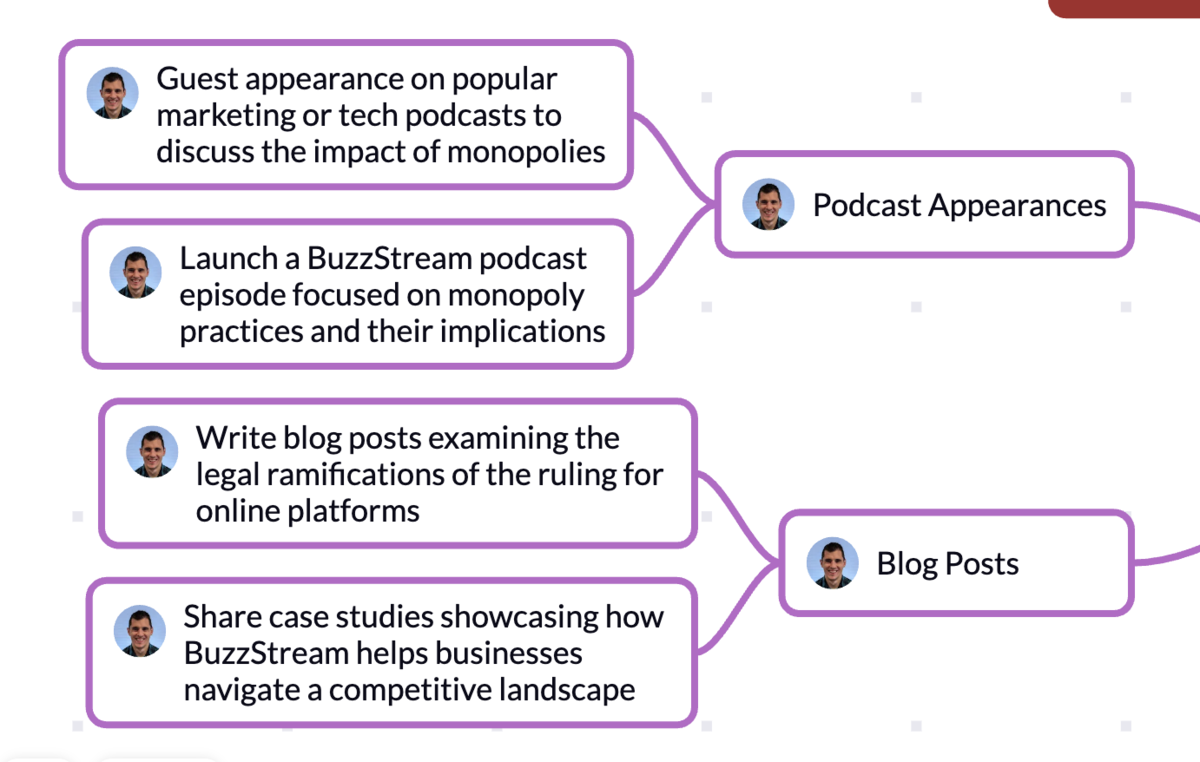 Guest appearance on popular marketing or tech podcasts to discuss the impact of monopolies

Launch a BuzzStream podcast episode focused on monopoly practices and their implications

Podcast Appearances

Write blog posts examining the legal ramifications of the ruling for online platforms

Share case studies showcasing how BuzzStream helps businesses navigate a competitive landscape

Blog Posts